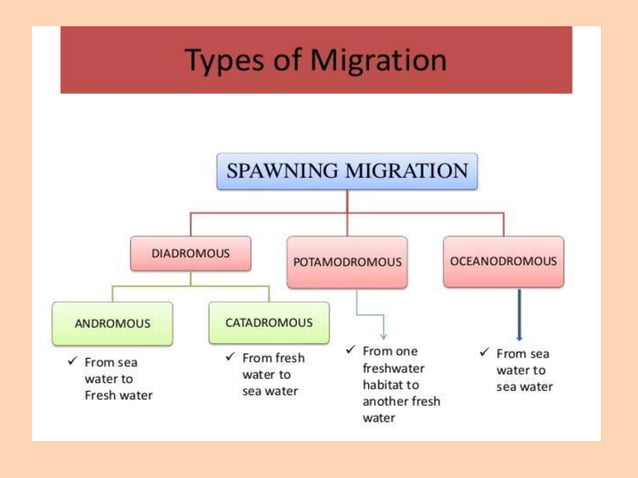 Types of Migration

SPAWNING MIGRATION

DIADROMOUS

POTAMODROMOUS

OCEANODROMOUS

ANDROMOUS

CATADROMOUS

✓ From sea water to Fresh water

✓ From fresh water to sea water

✓ From one freshwater habitat to another fresh water

✓ From sea water to sea water